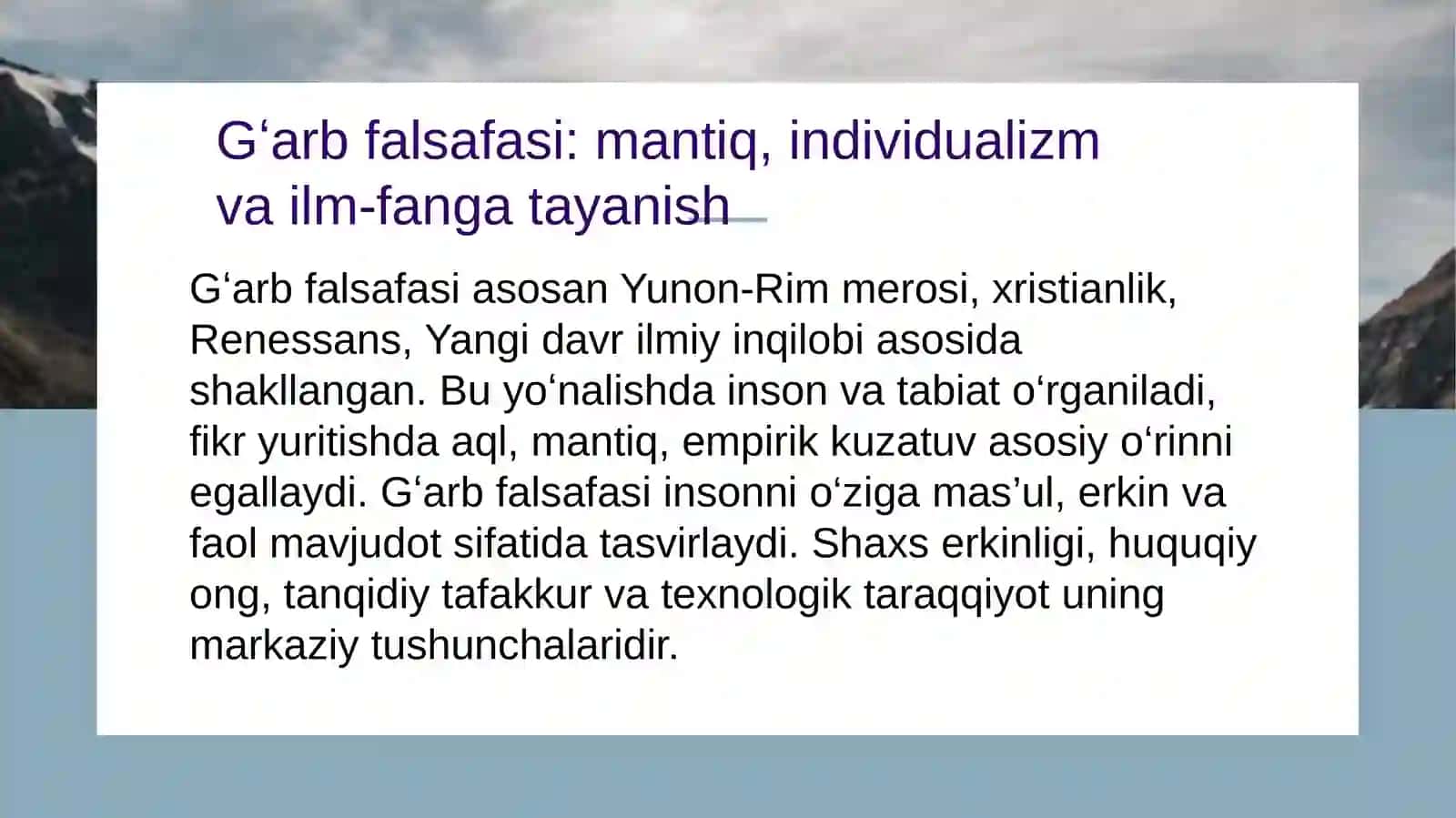 G‘arb falsafasi: mantiq, individualizm va ilm-fanga tayanish

G‘arb falsafasi asosan Yunon-Rim merosi, xristianlik, Renessans, Yangi davr ilmiy inqilobi asosida shakllangan. Bu yo‘nalishda inson va tabiat o‘rganiladi, fikr yuritishda aql, mantiq, empirik kuzatuv asosiy o‘rinni egallaydi. G‘arb falsafasi insonni o‘ziga mas’ul, erkin va faol mavjudot sifatida tasvirlaydi. Shaxs erkinligi, huquqiy ong, tanqidiy tafakkur va texnologik taraqqiyot uning markaziy tushunchalaridir.